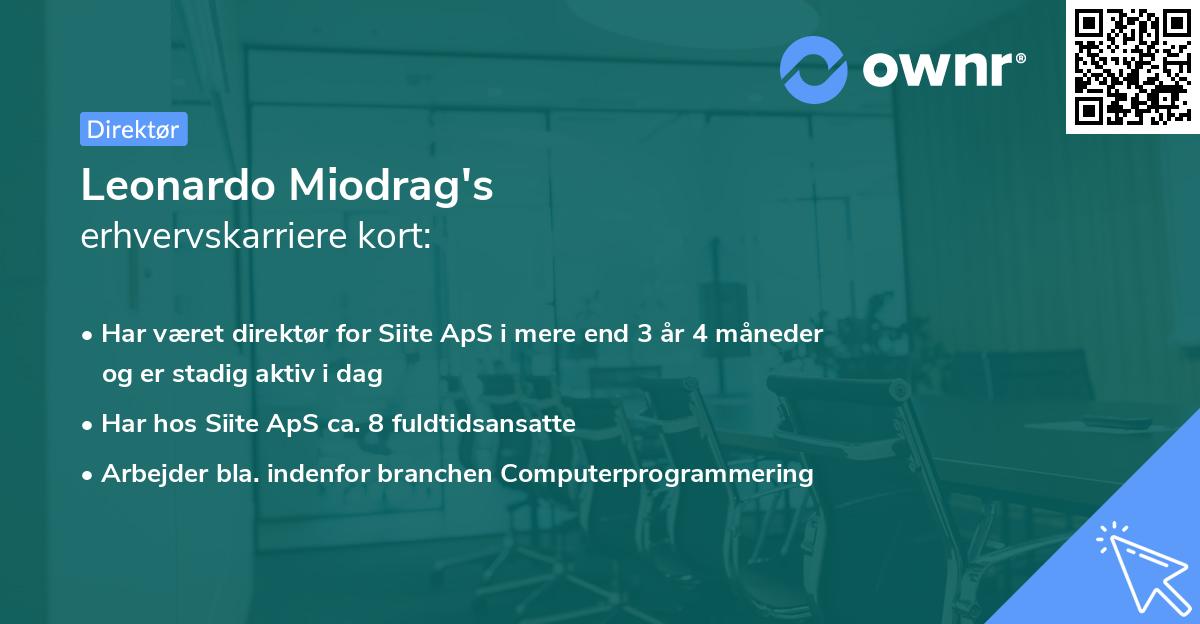 ownr®

Direktør

Leonardo Miodrag's
erhvervskarriere kort:

• Har været direktør for Siite ApS i mere end 3 år 4 måneder og er stadig aktiv i dag
• Har hos Siite ApS ca. 8 fuldtidsansatte
• Arbejder bla. indenfor branchen Computerprogrammering